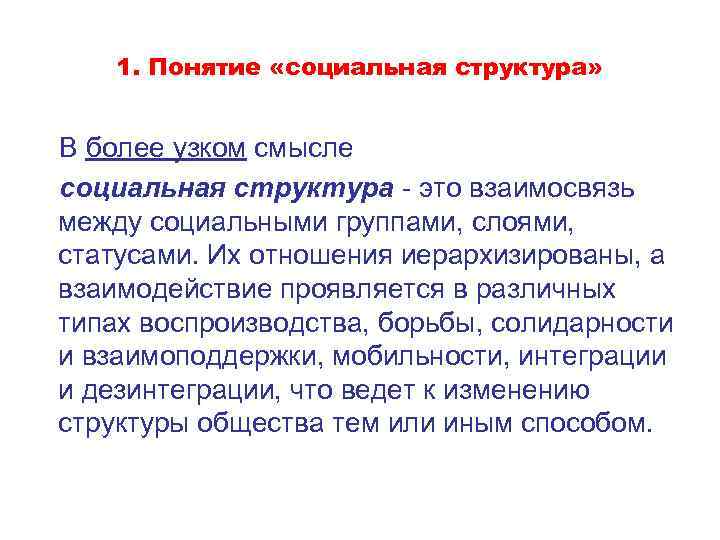 1. Понятие «социальная структура»

В более узком смысле

социальная структура - это взаимосвязь между социальными группами, слоями, статусами. Их отношения иерархизированы, а взаимодействие проявляется в различных типах воспроизводства, борьбы, солидарности и взаимоподдержки, мобильности, интеграции и дезинтеграции, что ведет к изменению структуры общества тем или иным способом.